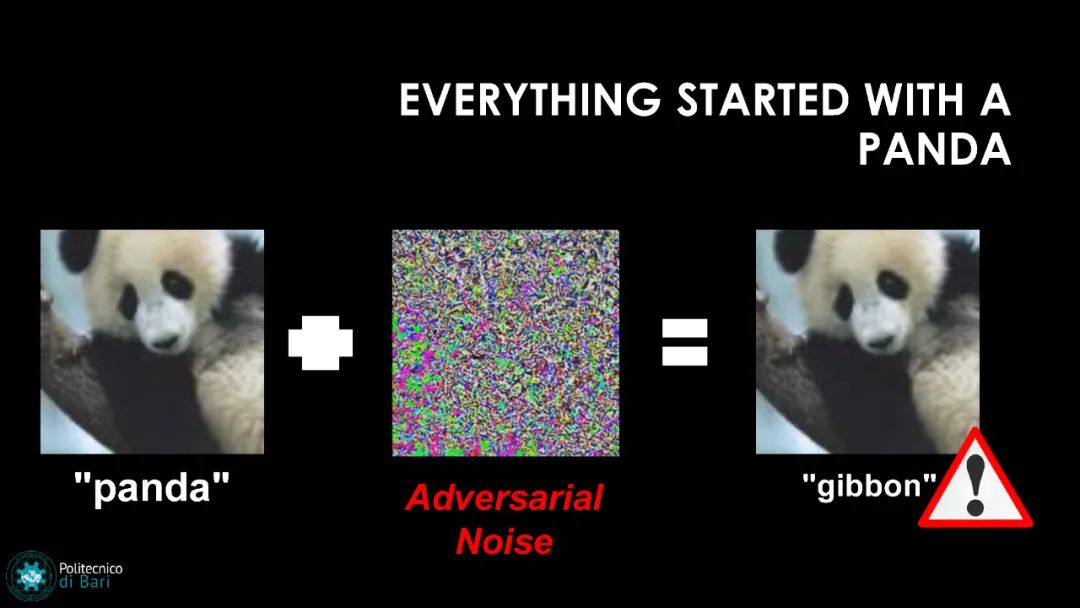 EVERYTHING STARTED WITH A PANDA

"panda"

Adversarial Noise

"gibbon"

Politecnico di Bari